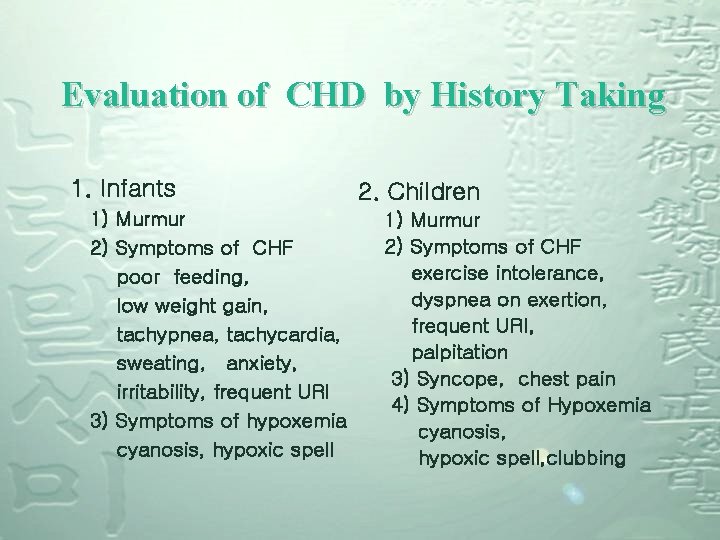 Evaluation of CHD by History Taking

1. Infants
1) Murmur
2) Symptoms of CHF
poor feeding,
low weight gain,
tachypnea, tachycardia,
sweating, anxiety,
irritability, frequent URI
3) Symptoms of hypoxemia
cyanosis, hypoxic spell

2. Children
1) Murmur
2) Symptoms of CHF
exercise intolerance,
dyspnea on exertion,
frequent URI,
palpitation
3) Syncope, chest pain
4) Symptoms of Hypoxemia
cyanosis,
hypoxic spell,clubbing